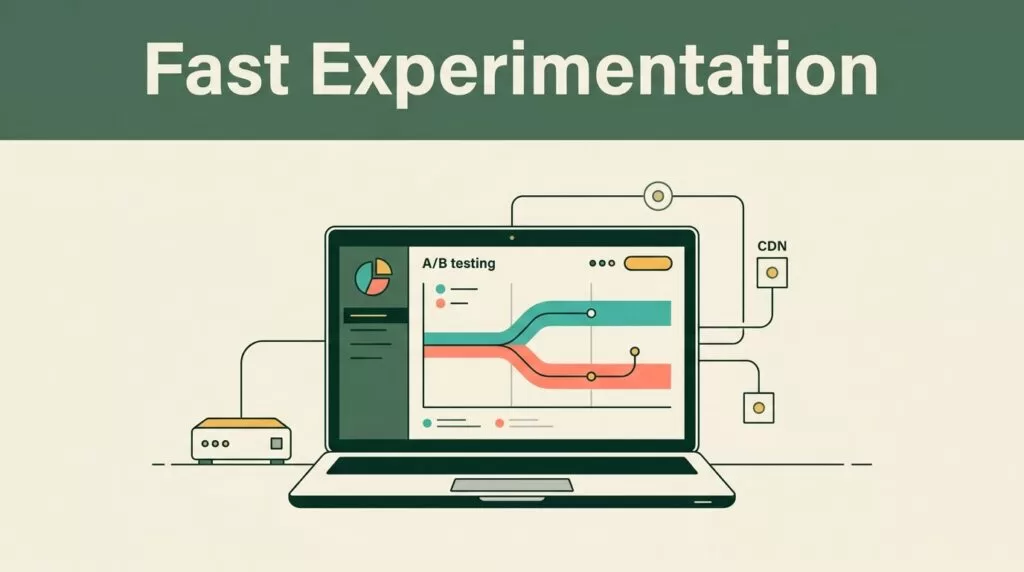 Fast Experimentation

A/B testing

CDN